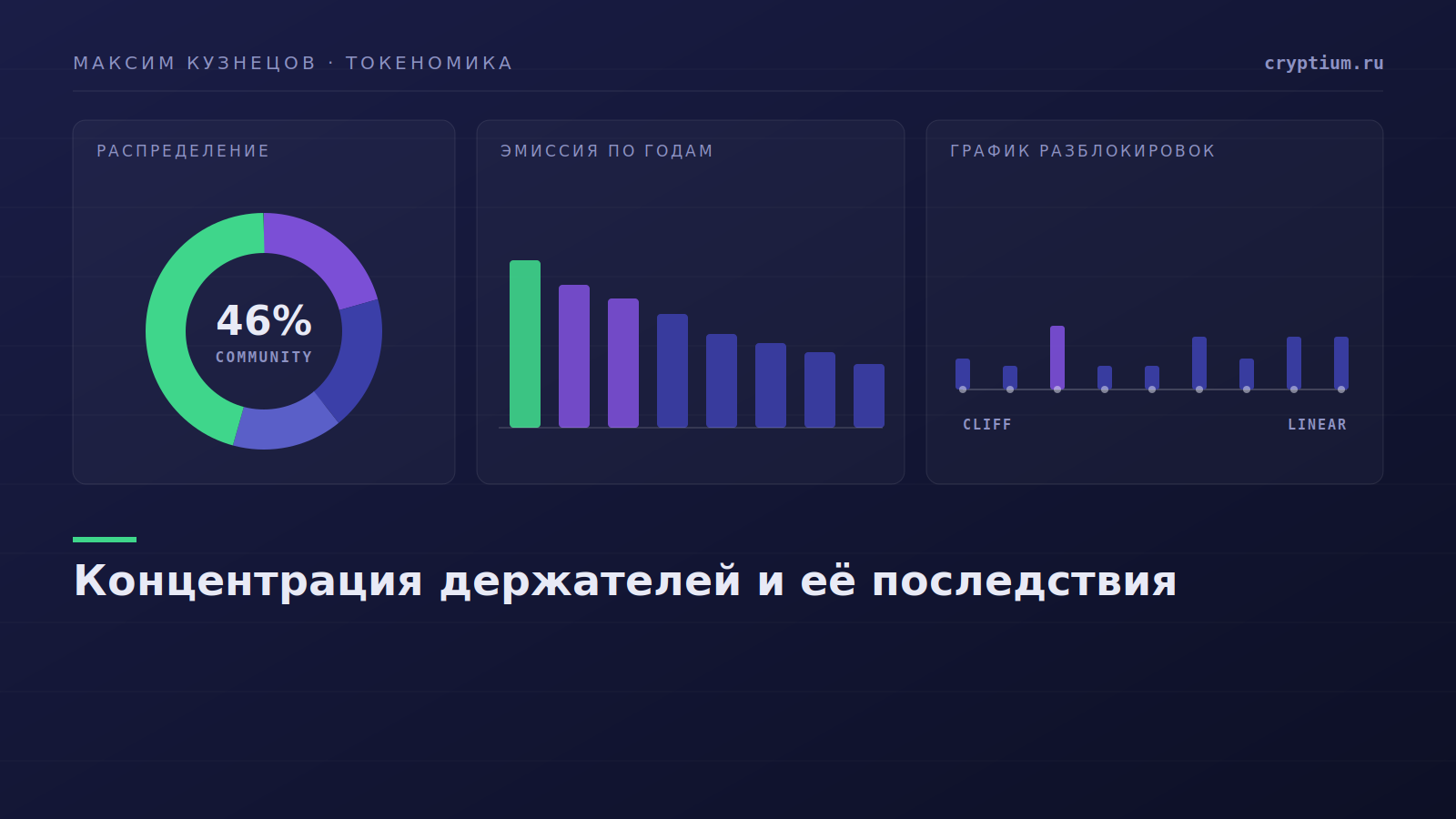 МАКСИМ КУЗНЕЦОВ · ТОКЕНОМИКА

cryptium.ru

РАСПРЕДЕЛЕНИЕ

46%
COMMUNITY

ЭМИССИЯ ПО ГОДАМ

ГРАФИК РАЗБЛОКИРОВОК

CLIFF

LINEAR

Концентрация держателей и её последствия